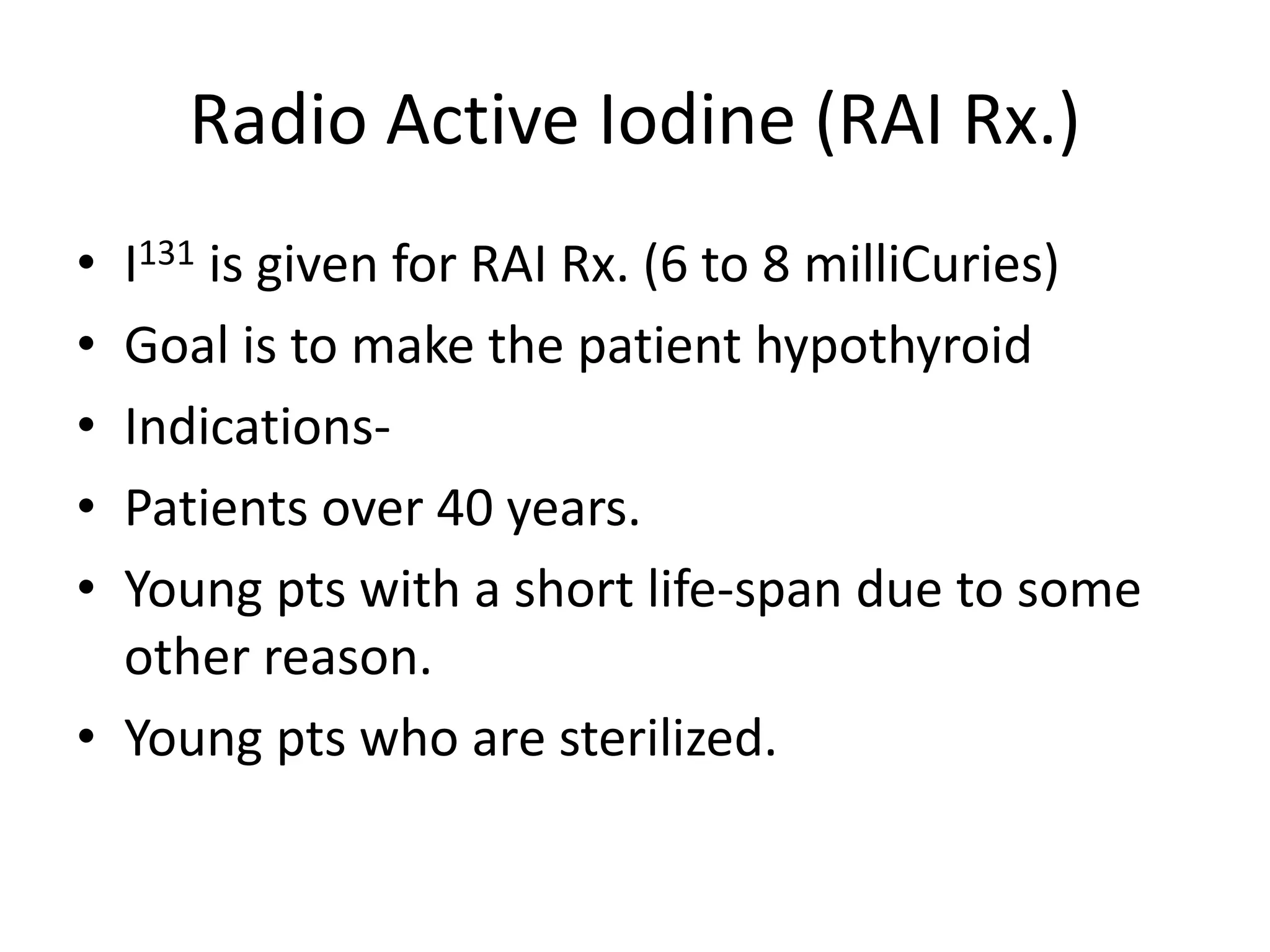 Radio Active Iodine (RAI Rx.)

• $I^{131}$ is given for RAI Rx. (6 to 8 milliCuries)
• Goal is to make the patient hypothyroid
• Indications-
• Patients over 40 years.
• Young pts with a short life-span due to some other reason.
• Young pts who are sterilized.